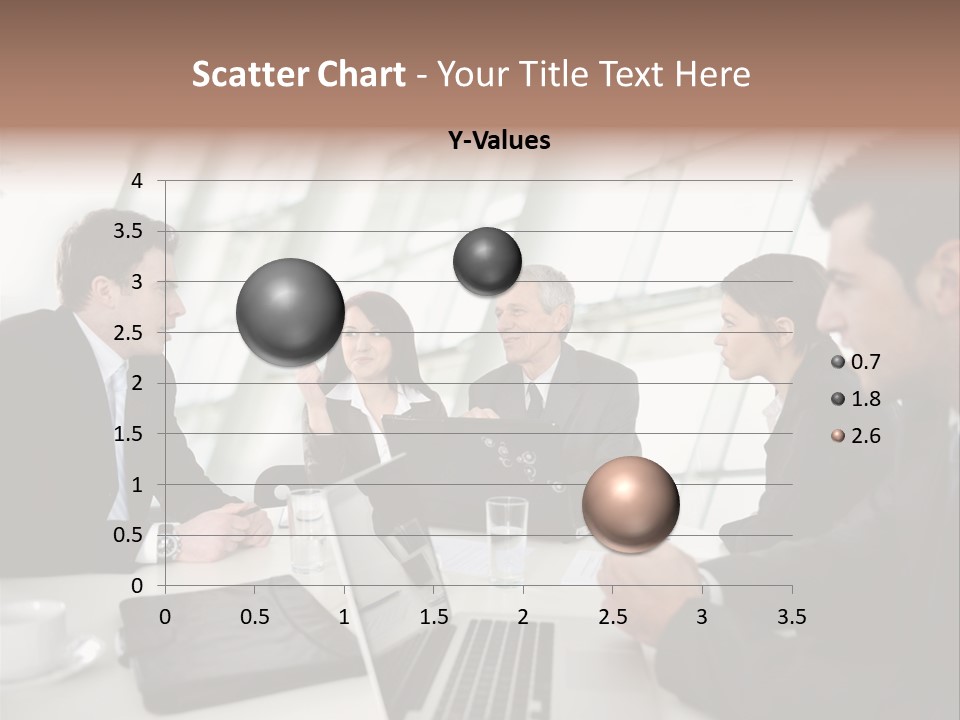 Scatter Chart - Your Title Text Here

Y-Values

4
3.5
3
2.5
2
1.5
1
0.5
0

0 0.5 1 1.5 2 2.5 3 3.5

0.7
1.8
2.6